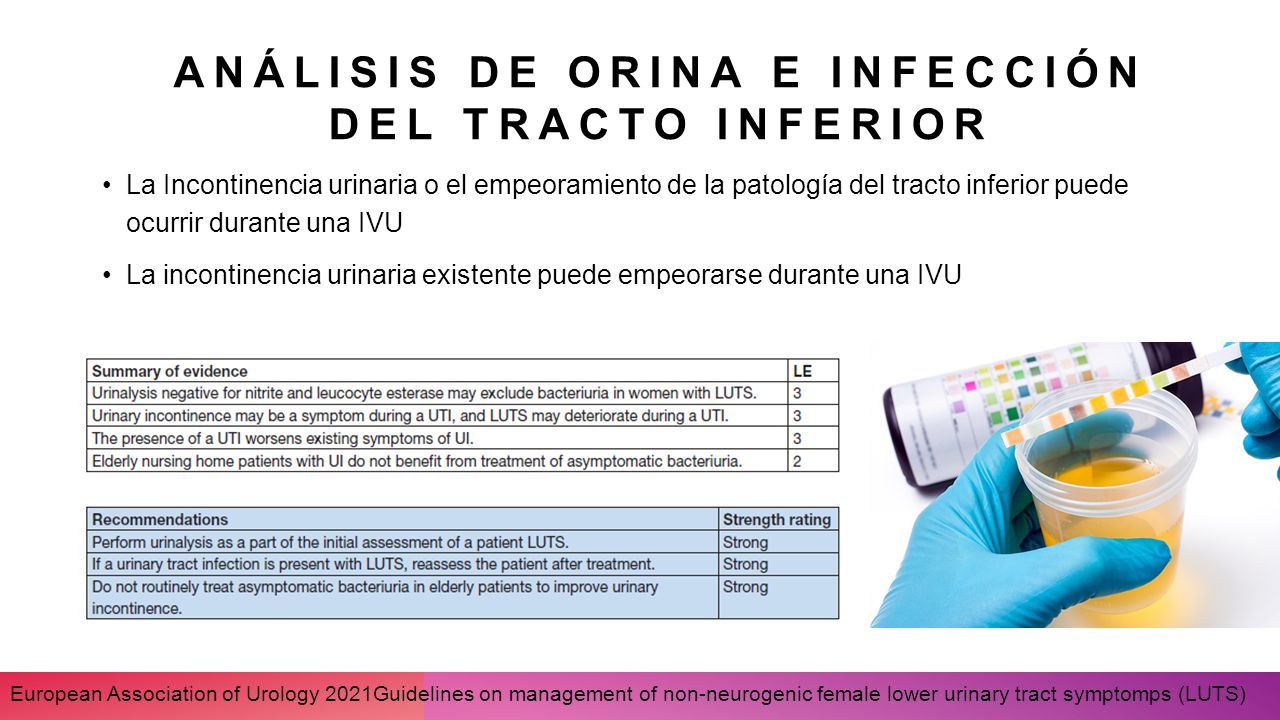 ANÁLISIS DE ORINA E INFECCIÓN DEL TRACTO INFERIOR

• La Incontinencia urinaria o el empeoramiento de la patología del tracto inferior puede ocurrir durante una IVU

• La incontinencia urinaria existente puede empeorarse durante una IVU

| Summary of evidence | LE |
|---|---|
| Urinalysis negative for nitrite and leucocyte esterase may exclude bacteriuria in women with LUTS. | 3 |
| Urinary incontinence may be a symptom during a UTI, and LUTS may deteriorate during a UTI. | 3 |
| The presence of a UTI worsens existing symptoms of UI. | 3 |
| Elderly nursing home patients with UI do not benefit from treatment of asymptomatic bacteriuria. | 2 |

| Recommendations | Strength rating |
|---|---|
| Perform urinalysis as a part of the initial assessment of a patient LUTS. | Strong |
| If a urinary tract infection is present with LUTS, reassess the patient after treatment. | Strong |
| Do not routinely treat asymptomatic bacteriuria in elderly patients to improve urinary incontinence. | Strong |

European Association of Urology 2021Guidelines on management of non-neurogenic female lower urinary tract symptomps (LUTS)